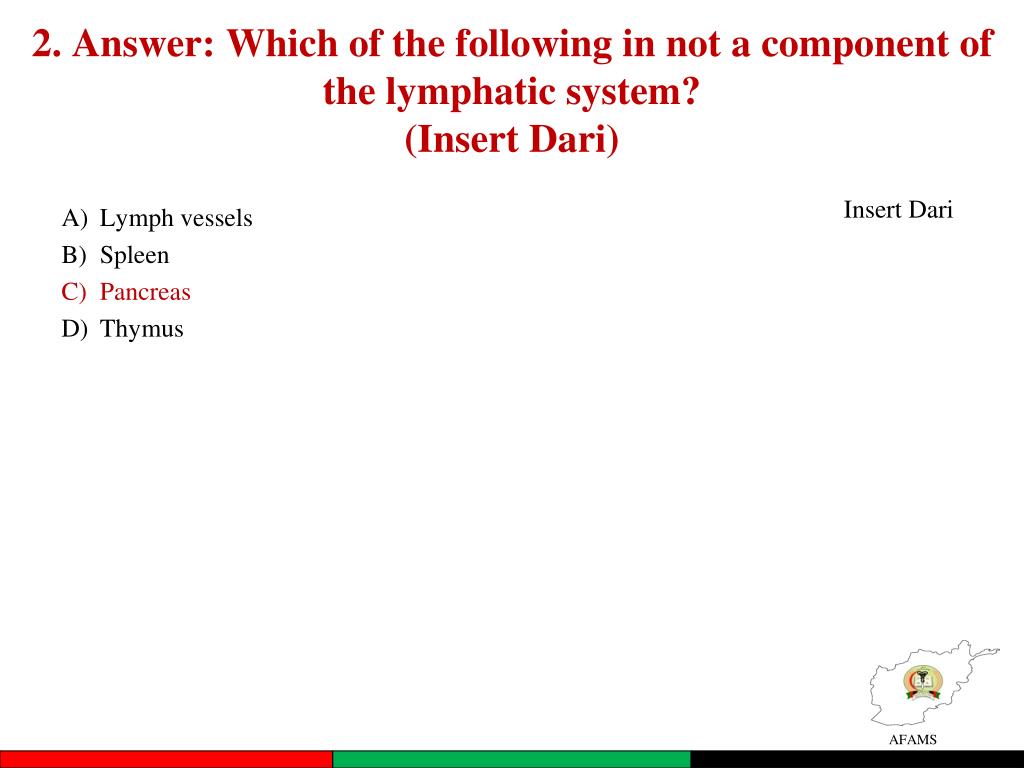 2. Answer: Which of the following in not a component of the lymphatic system?
(Insert Dari)

A) Lymph vessels
B) Spleen
C) Pancreas
D) Thymus

Insert Dari

AFAMS